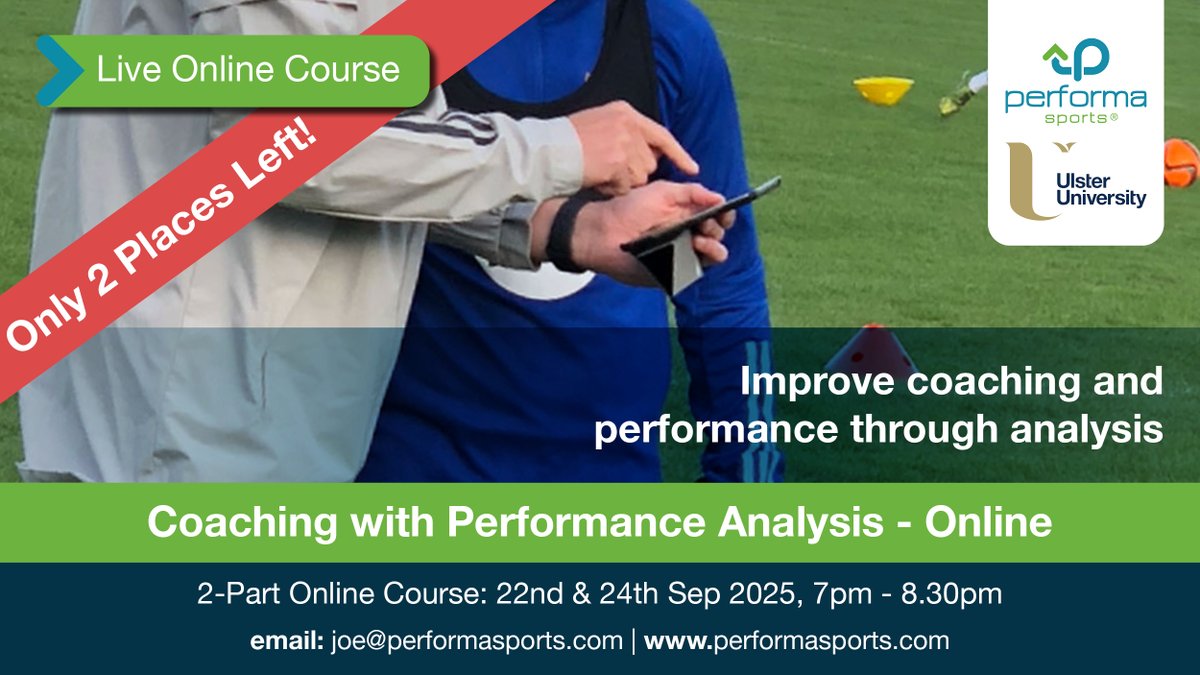 Live Online Course

Only 2 Places Left!

performa sports®

Ulster University

Improve coaching and performance through analysis

Coaching with Performance Analysis - Online

2-Part Online Course: 22nd & 24th Sep 2025, 7pm - 8.30pm

email: joe@performasports.com | www.performasports.com